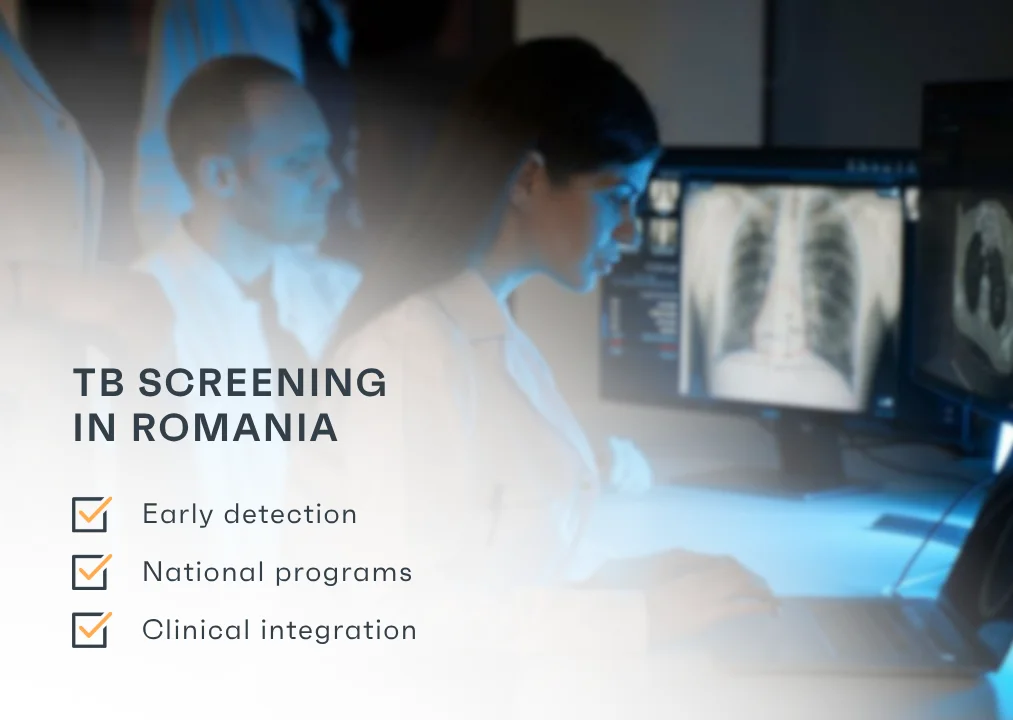 TB SCREENING
IN ROMANIA

Early detection

National programs

Clinical integration